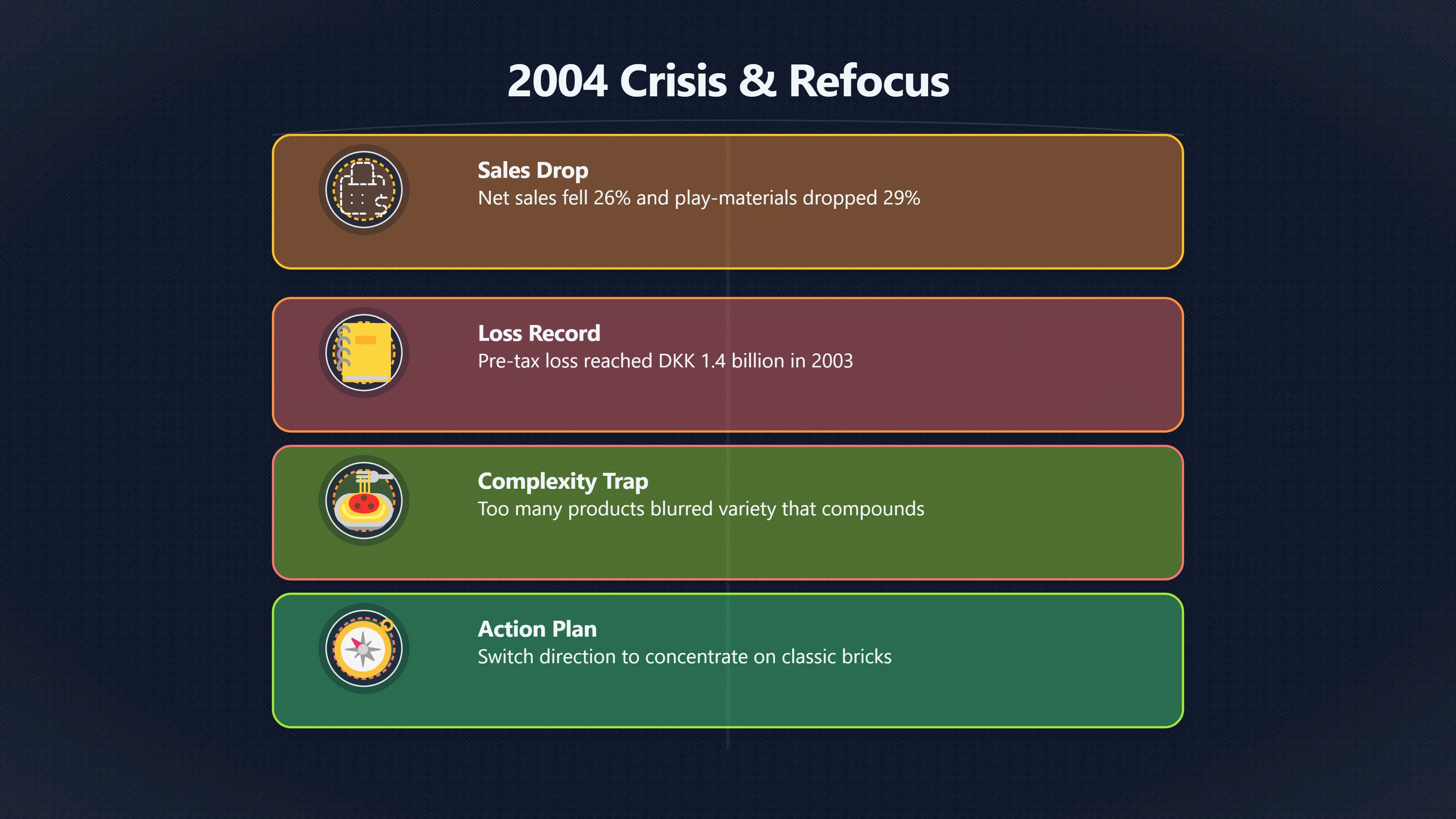 2004 Crisis & Refocus

Sales Drop
Net sales fell 26% and play-materials dropped 29%

Loss Record
Pre-tax loss reached DKK 1.4 billion in 2003

Complexity Trap
Too many products blurred variety that compounds

Action Plan
Switch direction to concentrate on classic bricks